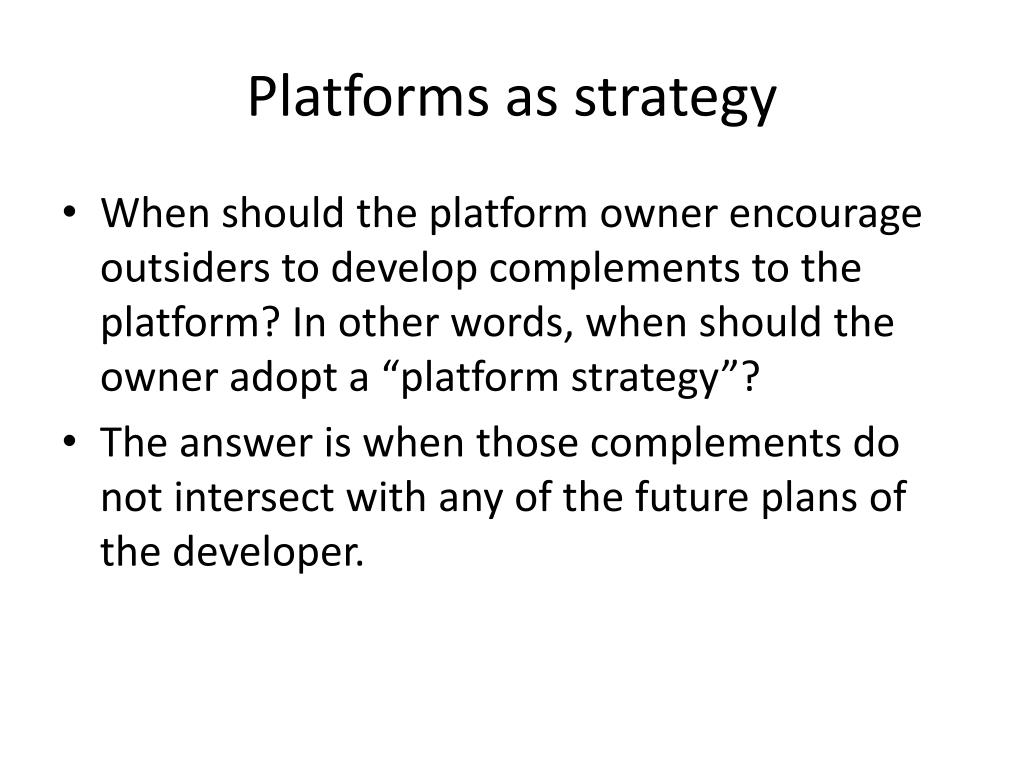 Platforms as strategy

• When should the platform owner encourage outsiders to develop complements to the platform? In other words, when should the owner adopt a “platform strategy”?

• The answer is when those complements do not intersect with any of the future plans of the developer.